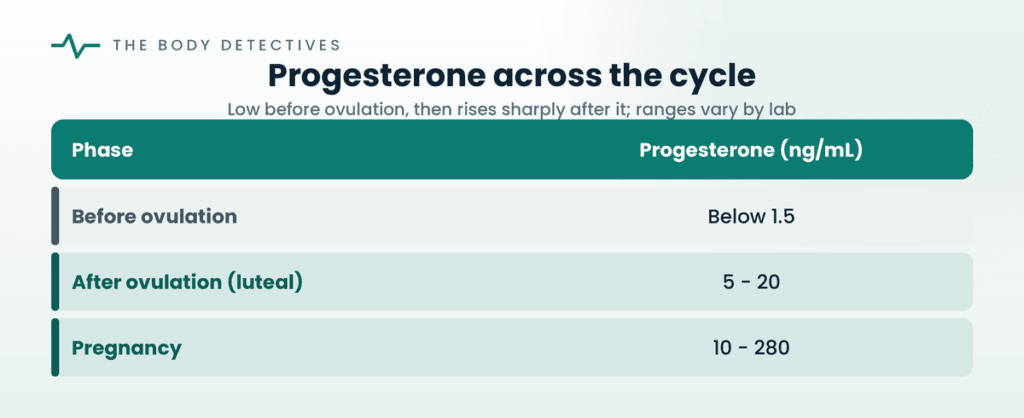 THE BODY DETECTIVES

Progesterone across the cycle

Low before ovulation, then rises sharply after it; ranges vary by lab

| Phase | Progesterone (ng/mL) |
|---|---|
| Before ovulation | Below 1.5 |
| After ovulation (luteal) | 5 - 20 |
| Pregnancy | 10 - 280 |